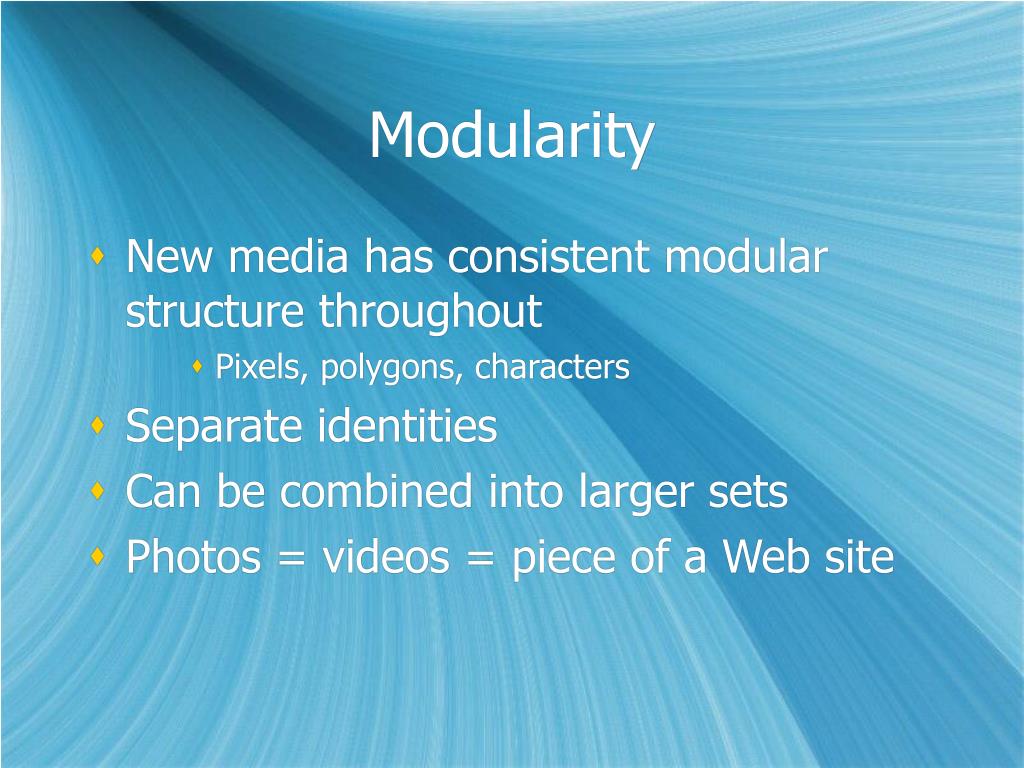 Modularity

- New media has consistent modular structure throughout
  - Pixels, polygons, characters
- Separate identities
- Can be combined into larger sets
- Photos = videos = piece of a Web site